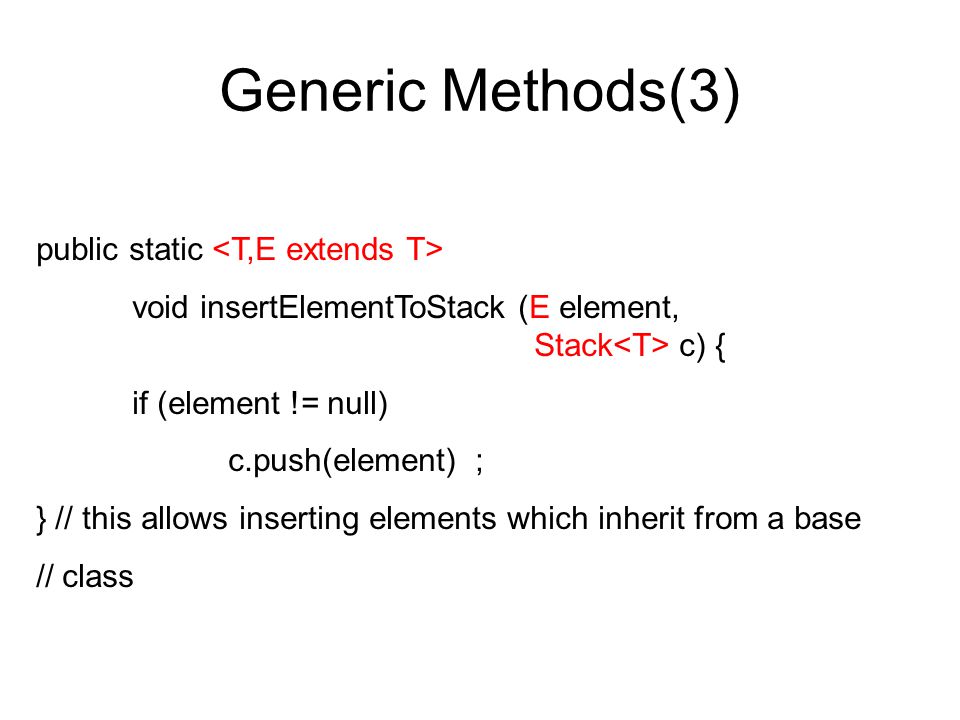 Generic Methods(3)

public static <T,E extends T>

void insertElementToStack (E element,
Stack<T> c) {

if (element != null)

c.push(element) ;

} // this allows inserting elements which inherit from a base

// class